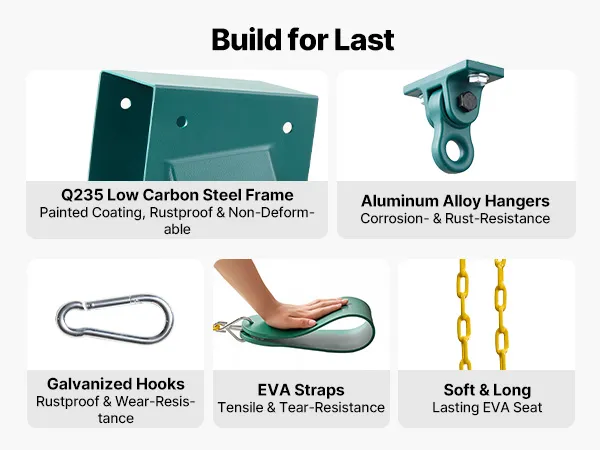 Build for Last

Q235 Low Carbon Steel Frame
Painted Coating, Rustproof & Non-Deformable

Aluminum Alloy Hangers
Corrosion- & Rust-Resistance

Galvanized Hooks
Rustproof & Wear-Resistance

EVA Straps
Tensile & Tear-Resistance

Soft & Long
Lasting EVA Seat